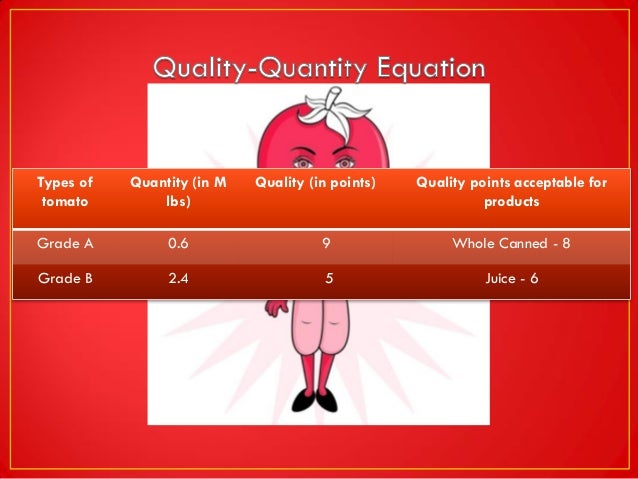 Quality-Quantity Equation

| Types of tomato | Quantity (in M lbs) | Quality (in points) | Quality points acceptable for products |
|---|---|---|---|
| Grade A | 0.6 | 9 | Whole Canned - 8 |
| Grade B | 2.4 | 5 | Juice - 6 |